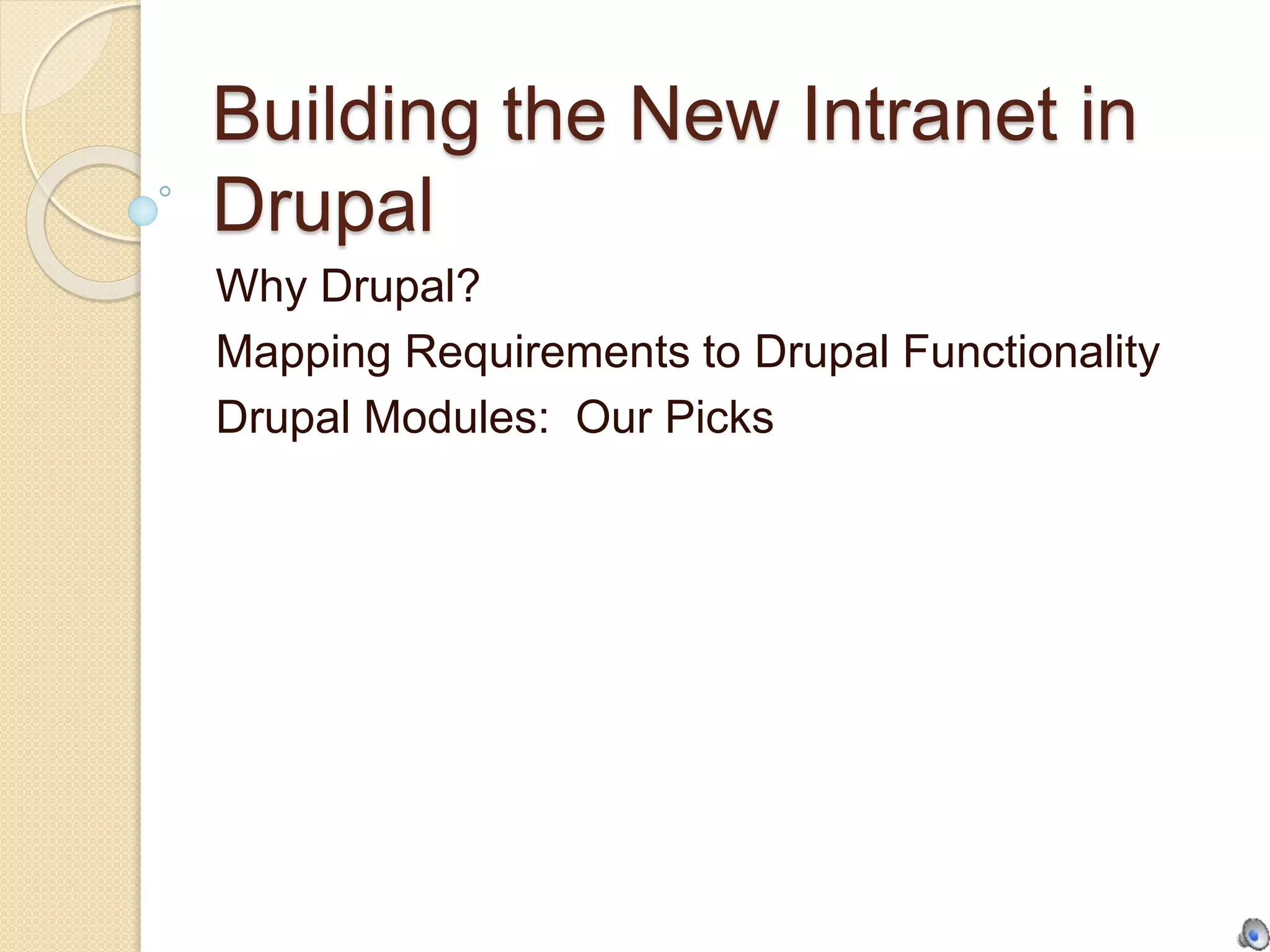 Building the New Intranet in Drupal

Why Drupal?

Mapping Requirements to Drupal Functionality

Drupal Modules:  Our Picks